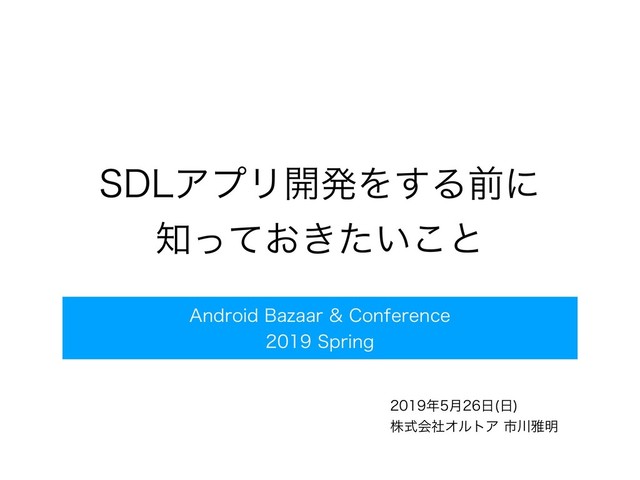 SDLアプリ開発をする前に
知っておきたいこと

Android Bazaar & Conference
2019 Spring

2019年5月26日(日)
株式会社オルトア 市川雅明